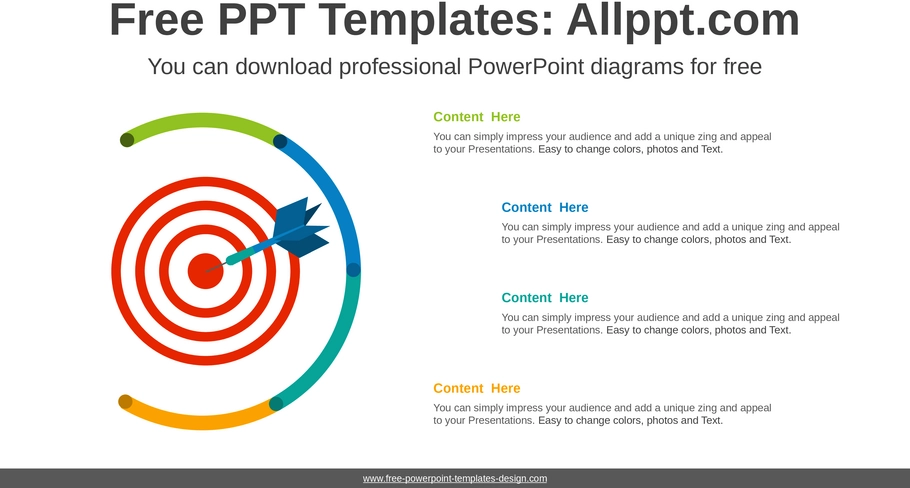 Free PPT Templates: Allppt.com

You can download professional PowerPoint diagrams for free

Content Here

You can simply impress your audience and add a unique zing and appeal to your Presentations. Easy to change colors, photos and Text.

Content Here

You can simply impress your audience and add a unique zing and appeal to your Presentations. Easy to change colors, photos and Text.

Content Here

You can simply impress your audience and add a unique zing and appeal to your Presentations. Easy to change colors, photos and Text.

Content Here

You can simply impress your audience and add a unique zing and appeal to your Presentations. Easy to change colors, photos and Text.

www.free-powerpoint-templates-design.com